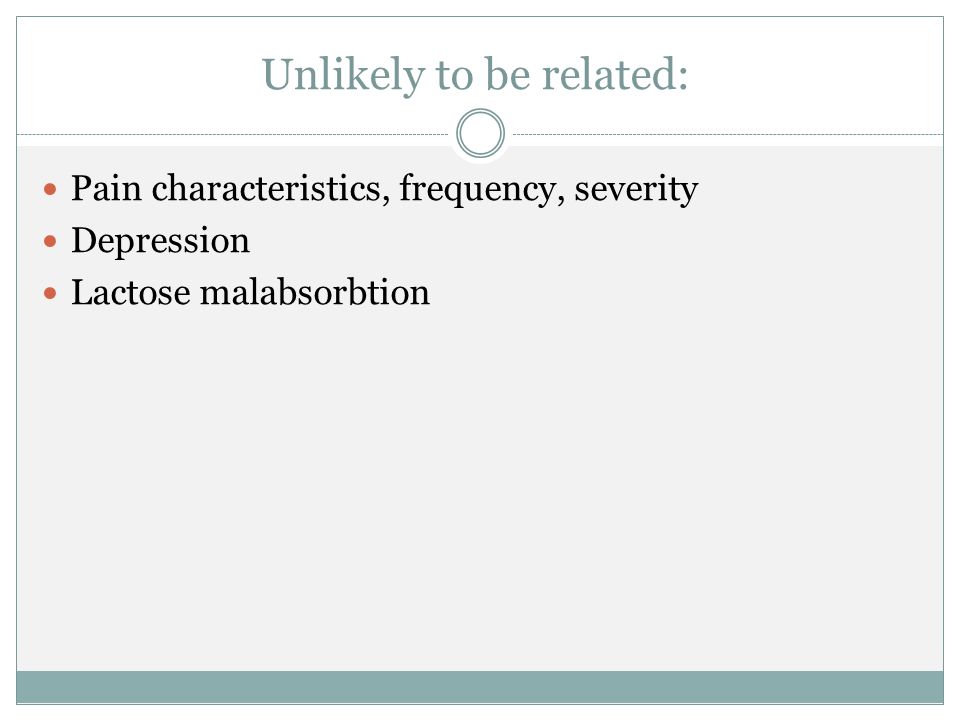 Unlikely to be related:

- Pain characteristics, frequency, severity
- Depression
- Lactose malabsorbtion